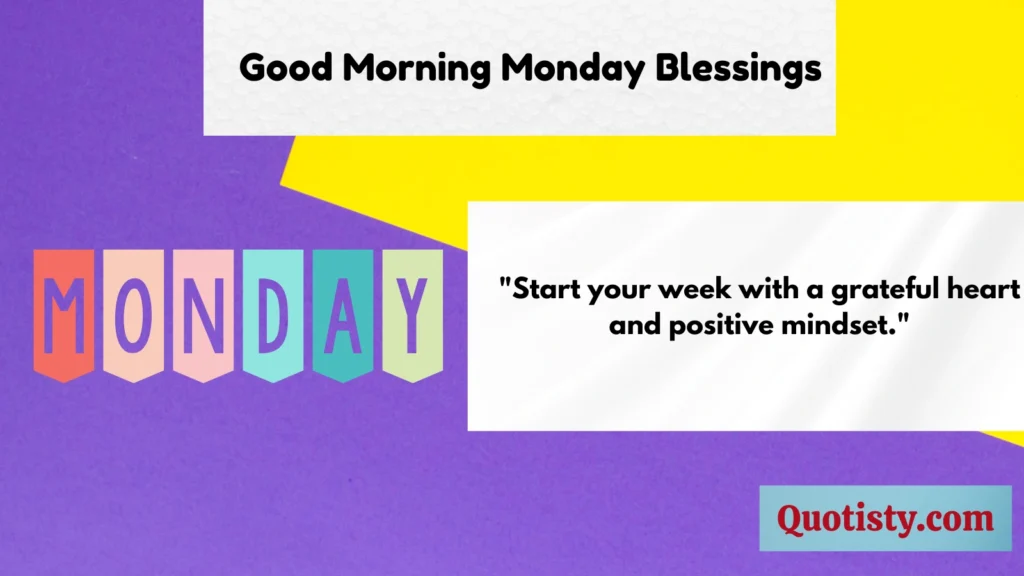 Good Morning Monday Blessings

MONDAY

"Start your week with a grateful heart and positive mindset."

Quotisty.com